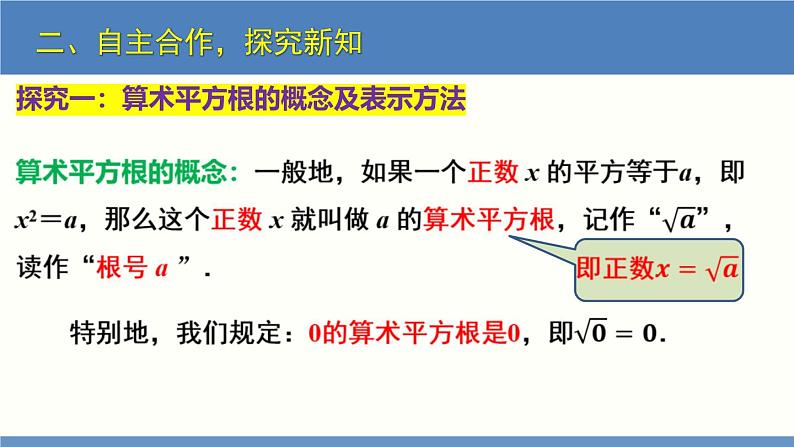 二、自主合作，探究新知

探究一：算术平方根的概念及表示方法

算术平方根的概念：一般地，如果一个正数 $x$ 的平方等于$a$，即 $x^2=a$，那么这个正数 $x$ 就叫做 $a$ 的算术平方根，记作“$\sqrt{a}$”，读作“根号 $a$ ”.

即正数$x=\sqrt{a}$

特别地，我们规定：0的算术平方根是0，即$\sqrt{0}=0$.